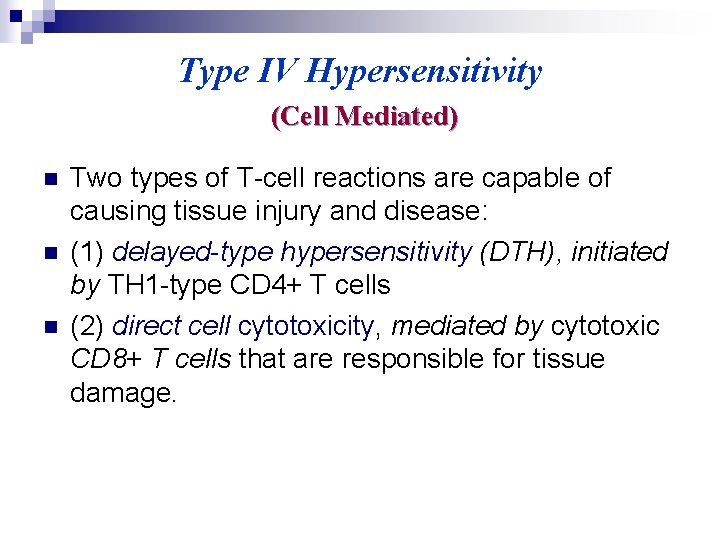 Type IV Hypersensitivity

(Cell Mediated)

Two types of T-cell reactions are capable of causing tissue injury and disease:

(1) delayed-type hypersensitivity (DTH), initiated by TH1-type CD4+ T cells

(2) direct cell cytotoxicity, mediated by cytotoxic CD8+ T cells that are responsible for tissue damage.